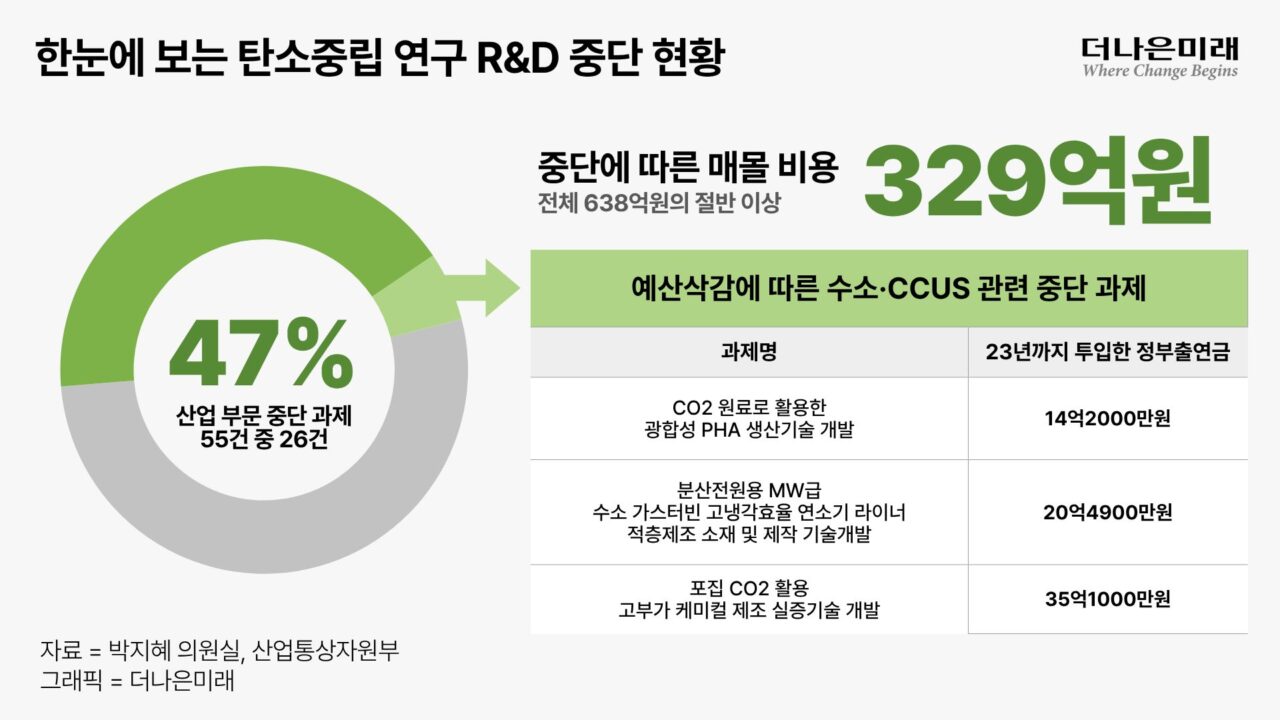 한눈에 보는 탄소중립 연구 R&D 중단 현황

더나은미래
Where Change Begins

47%
산업 부문 중단 과제
55건 중 26건

중단에 따른 매몰 비용
전체 638억원의 절반 이상

329억원

예산삭감에 따른 수소·CCUS 관련 중단 과제

| 과제명 | 23년까지 투입한 정부출연금 |
|---|---|
| CO2 원료로 활용한 광합성 PHA 생산기술 개발 | 14억2000만원 |
| 분산전원용 MW급 수소 가스터빈 고냉각효율 연소기 라이너 적층제조 소재 및 제작 기술개발 | 20억4900만원 |
| 포집 CO2 활용 고부가 케미컬 제조 실증기술 개발 | 35억1000만원 |

자료 = 박지혜 의원실, 산업통상자원부
그래픽 = 더나은미래